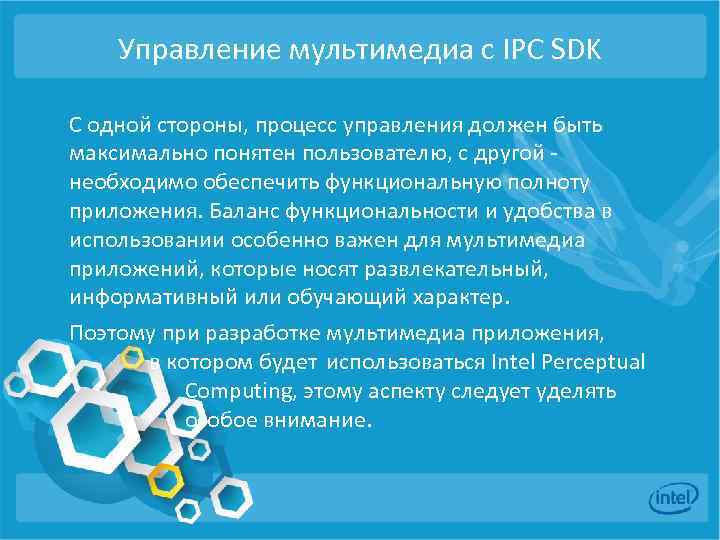 Управление мультимедиа с IPC SDK

С одной стороны, процесс управления должен быть максимально понятен пользователю, с другой - необходимо обеспечить функциональную полноту приложения. Баланс функциональности и удобства в использовании особенно важен для мультимедиа приложений, которые носят развлекательный, информативный или обучающий характер.

Поэтому при разработке мультимедиа приложения, в котором будет использоваться Intel Perceptual Computing, этому аспекту следует уделять особое внимание.

intel